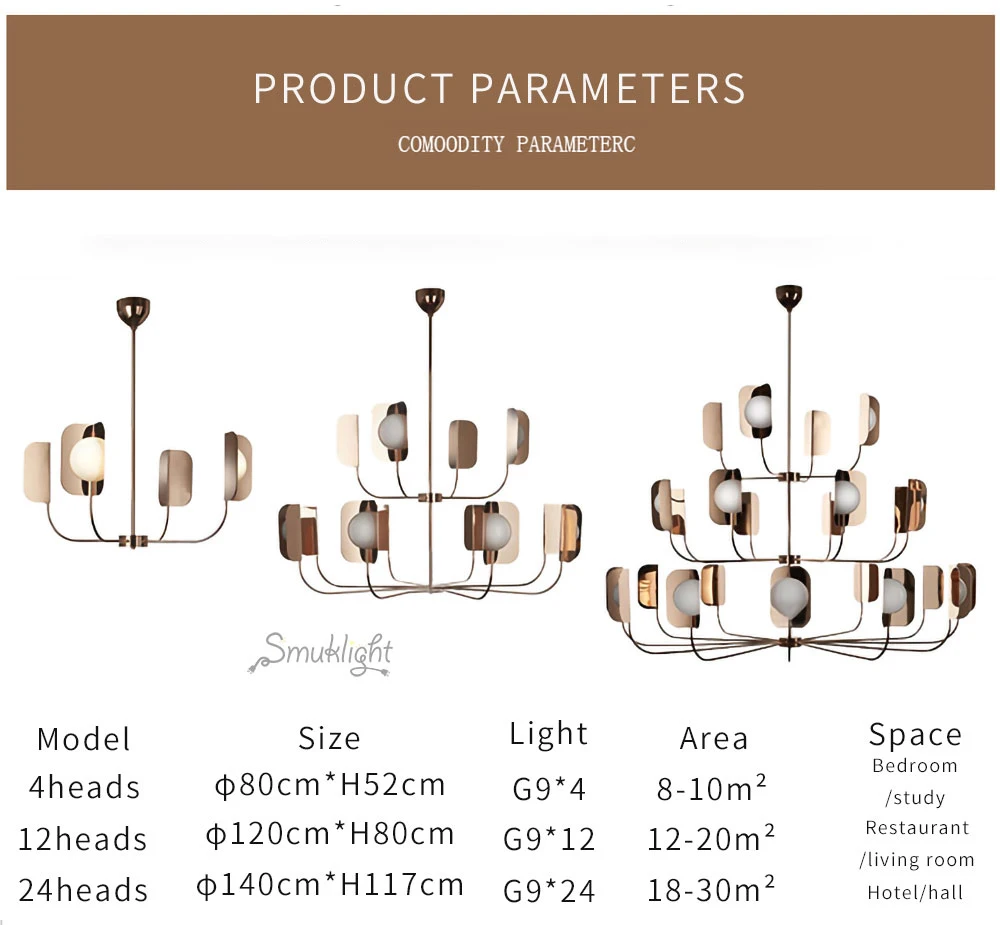 PRODUCT PARAMETERS

COMOODITY PARAMETERC

Smuklight

| Model | Size | Light | Area | Space |
|---|---|---|---|---|
| 4heads | ϕ80cm*H52cm | G9*4 | 8-10m² | Bedroom /study |
| 12heads | ϕ120cm*H80cm | G9*12 | 12-20m² | Restaurant /living room |
| 24heads | ϕ140cm*H117cm | G9*24 | 18-30m² | Hotel/hall |